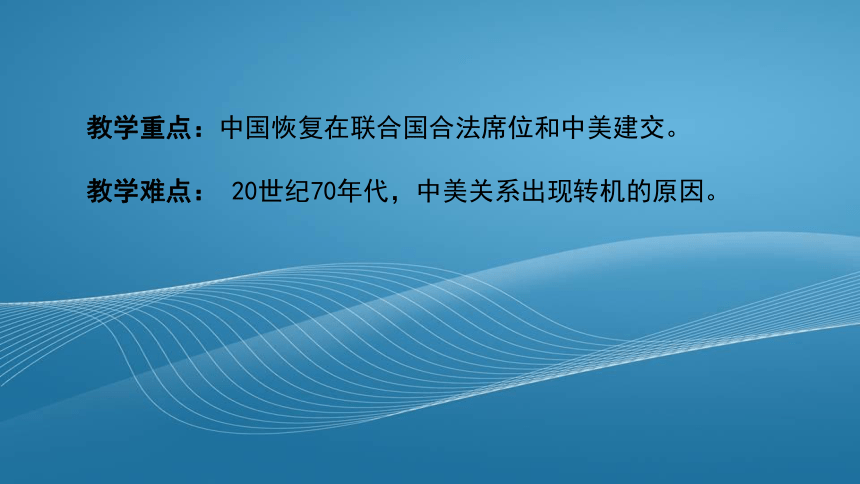 教学重点：中国恢复在联合国合法席位和中美建交。

教学难点： 20世纪70年代，中美关系出现转机的原因。